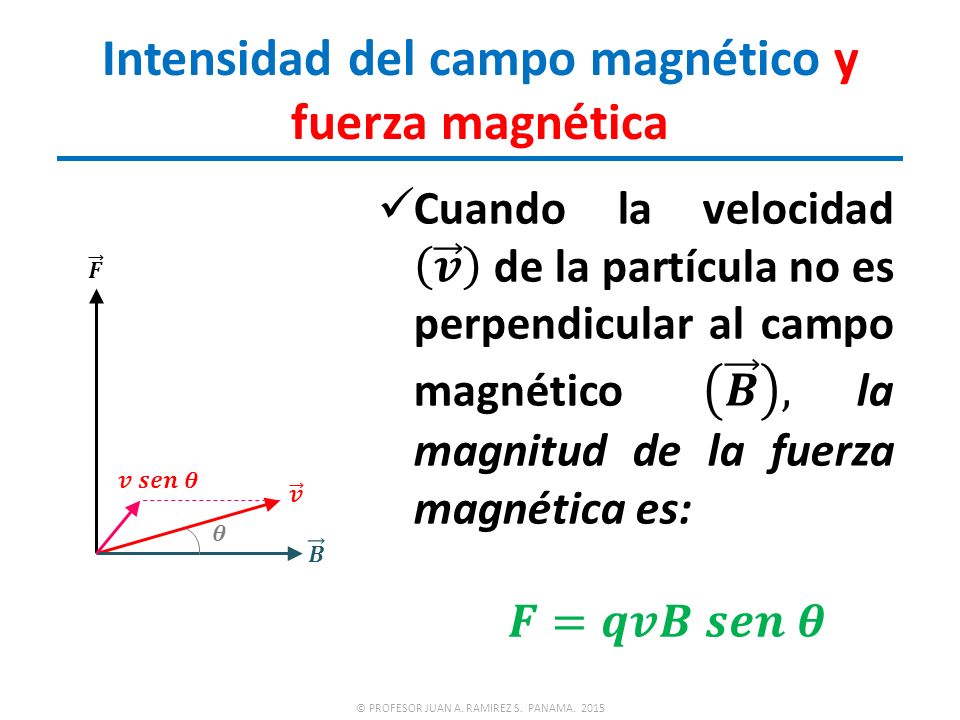 Intensidad del campo magnético y fuerza magnética

$\vec{F}$

$v\ sen\ \theta$

$\vec{v}$

$\theta$

$\vec{B}$

✓Cuando la velocidad $(\vec{v})$ de la partícula no es perpendicular al campo magnético $(\vec{B})$, la magnitud de la fuerza magnética es:

$F = qvB\ sen\ \theta$

© PROFESOR JUAN A. RAMIREZ S. PANAMA. 2015